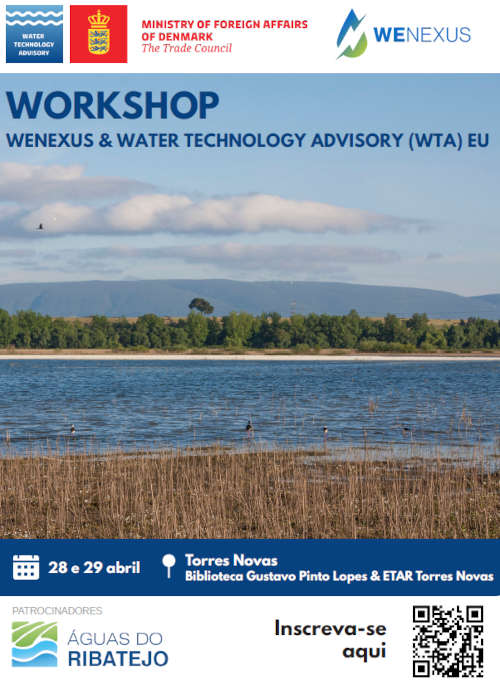 WATER TECHNOLOGY ADVISORY

MINISTRY OF FOREIGN AFFAIRS OF DENMARK
The Trade Council

WENEXUS

WORKSHOP
WENEXUS & WATER TECHNOLOGY ADVISORY (WTA) EU

28 e 29 abril

Torres Novas
Biblioteca Gustavo Pinto Lopes & ETAR Torres Novas

PATROCINADORES

ÁGUAS DO RIBATEJO

Inscreva-se aqui